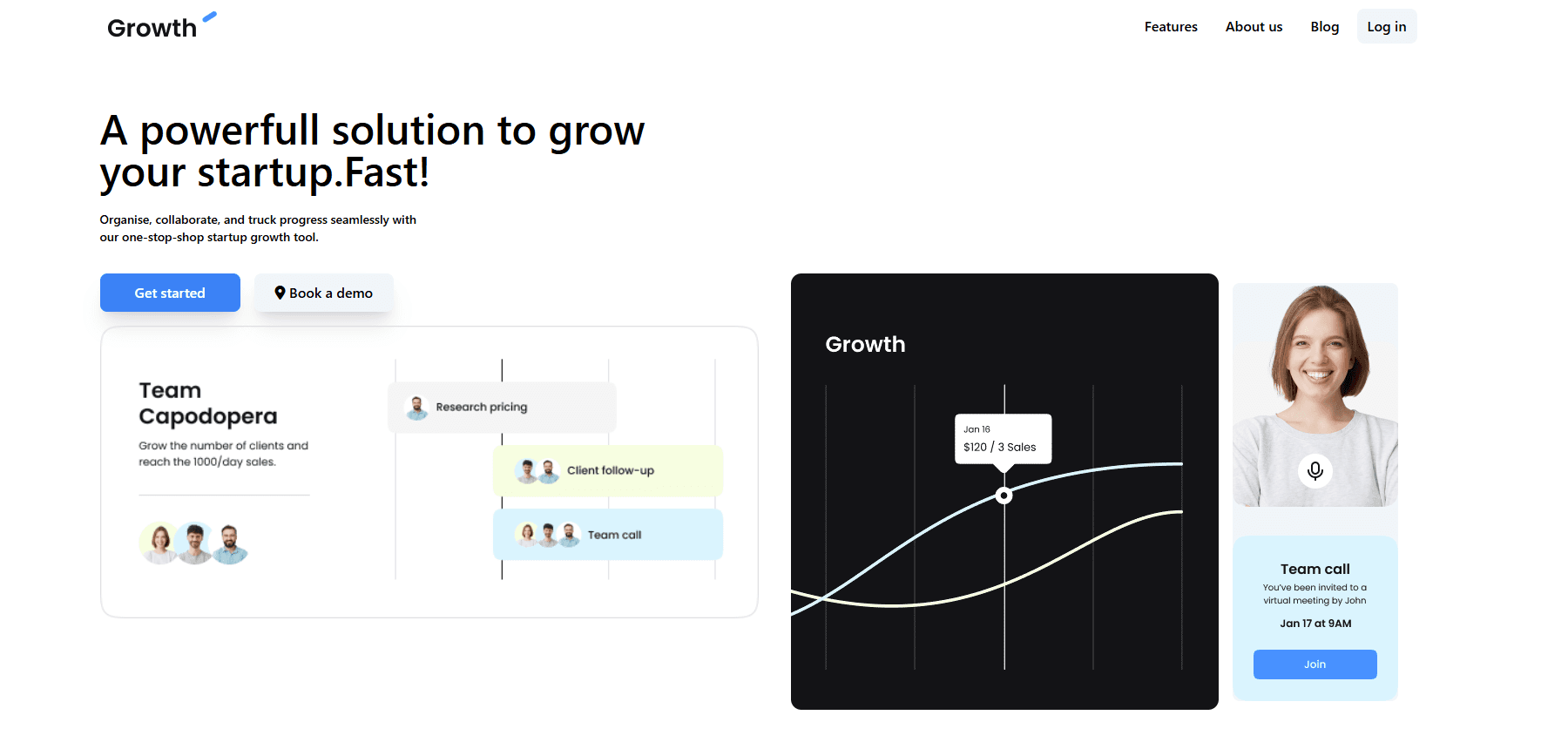 Growth

Features About us Blog Log in

A powerfull solution to grow your startup.Fast!

Organise, collaborate, and truck progress seamlessly with our one-stop-shop startup growth tool.

Get started

Book a demo

Team Capodopera

Grow the number of clients and reach the 1000/day sales.

Research pricing

Client follow-up

Team call

Growth

Jan 16
$120 / 3 Sales

Team call
You've been invited to a virtual meeting by John
Jan 17 at 9AM
Join